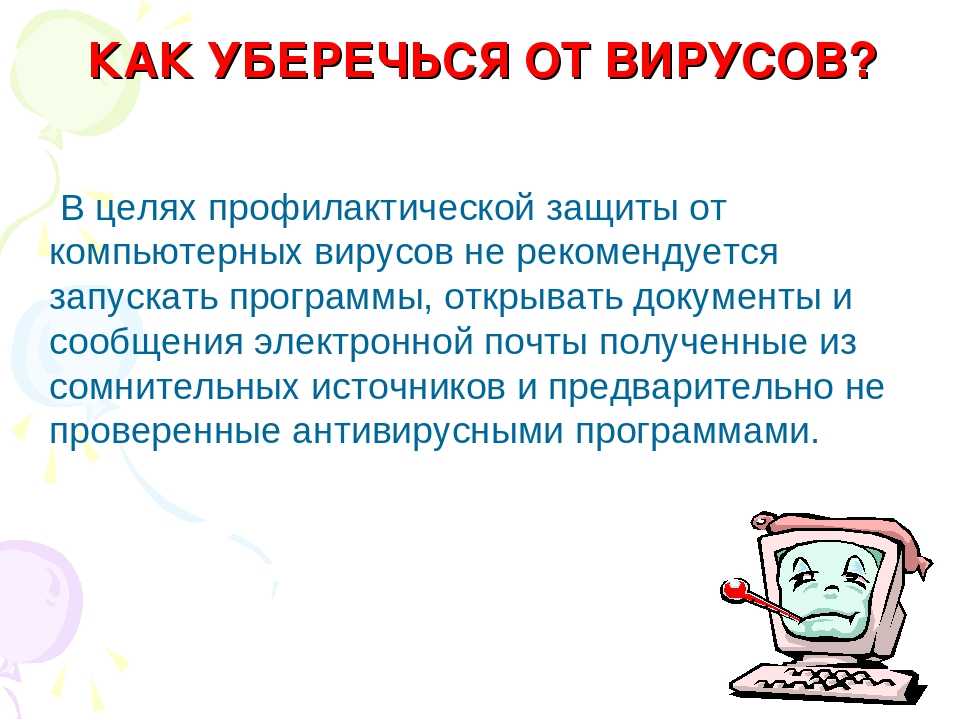 КАК УБЕРЕЧЬСЯ ОТ ВИРУСОВ?

В целях профилактической защиты от компьютерных вирусов не рекомендуется запускать программы, открывать документы и сообщения электронной почты полученные из сомнительных источников и предварительно не проверенные антивирусными программами.